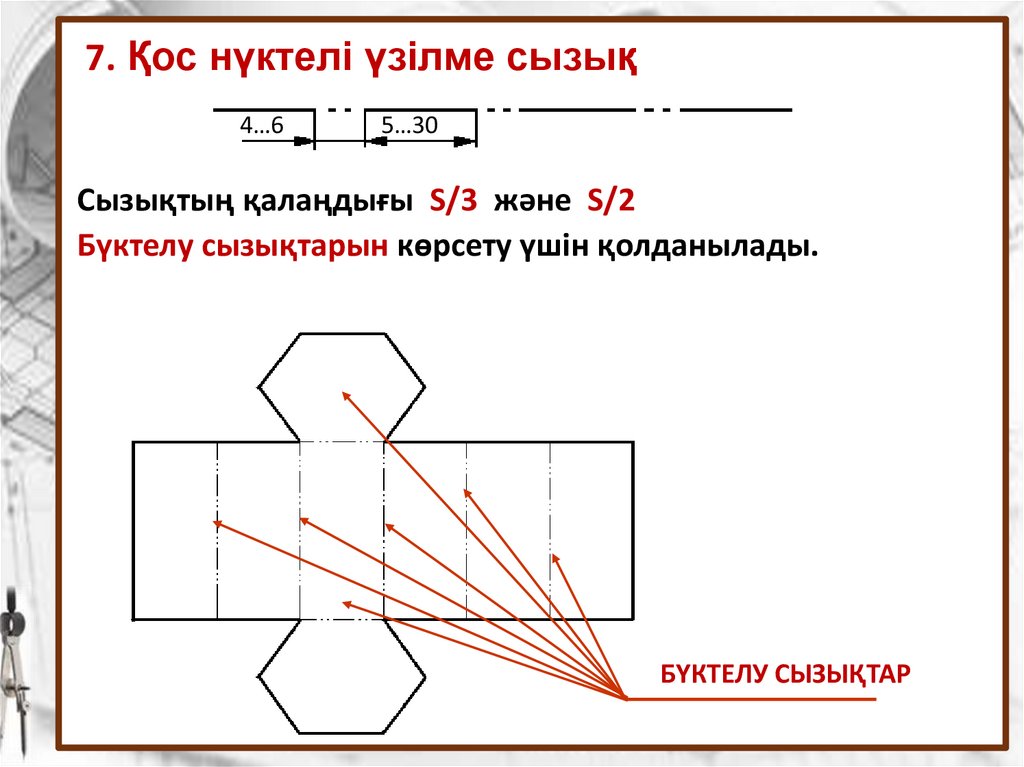 7. Қос нүктелі үзілме сызық

4...6 5...30

Сызықтың қалаңдығы S/3 және S/2

Бүктелу сызықтарын көрсету үшін қолданылады.

БҮКТЕЛУ СЫЗЫҚТАР